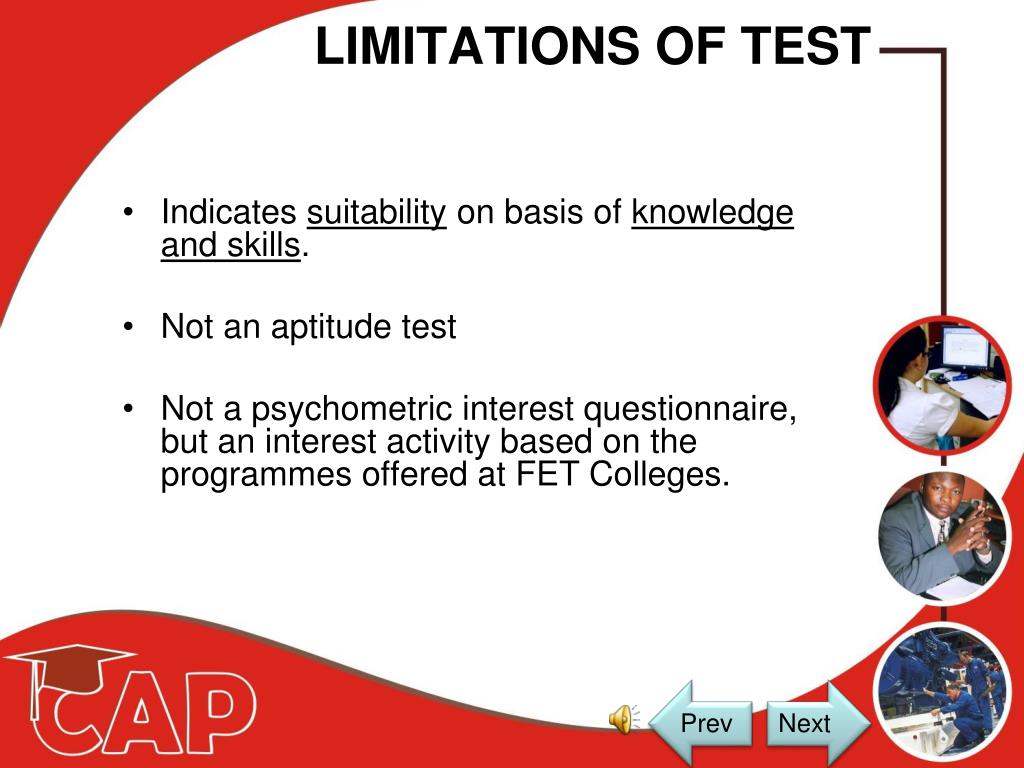 LIMITATIONS OF TEST

• Indicates suitability on basis of knowledge and skills.

• Not an aptitude test

• Not a psychometric interest questionnaire, but an interest activity based on the programmes offered at FET Colleges.

CAP

Prev

Next